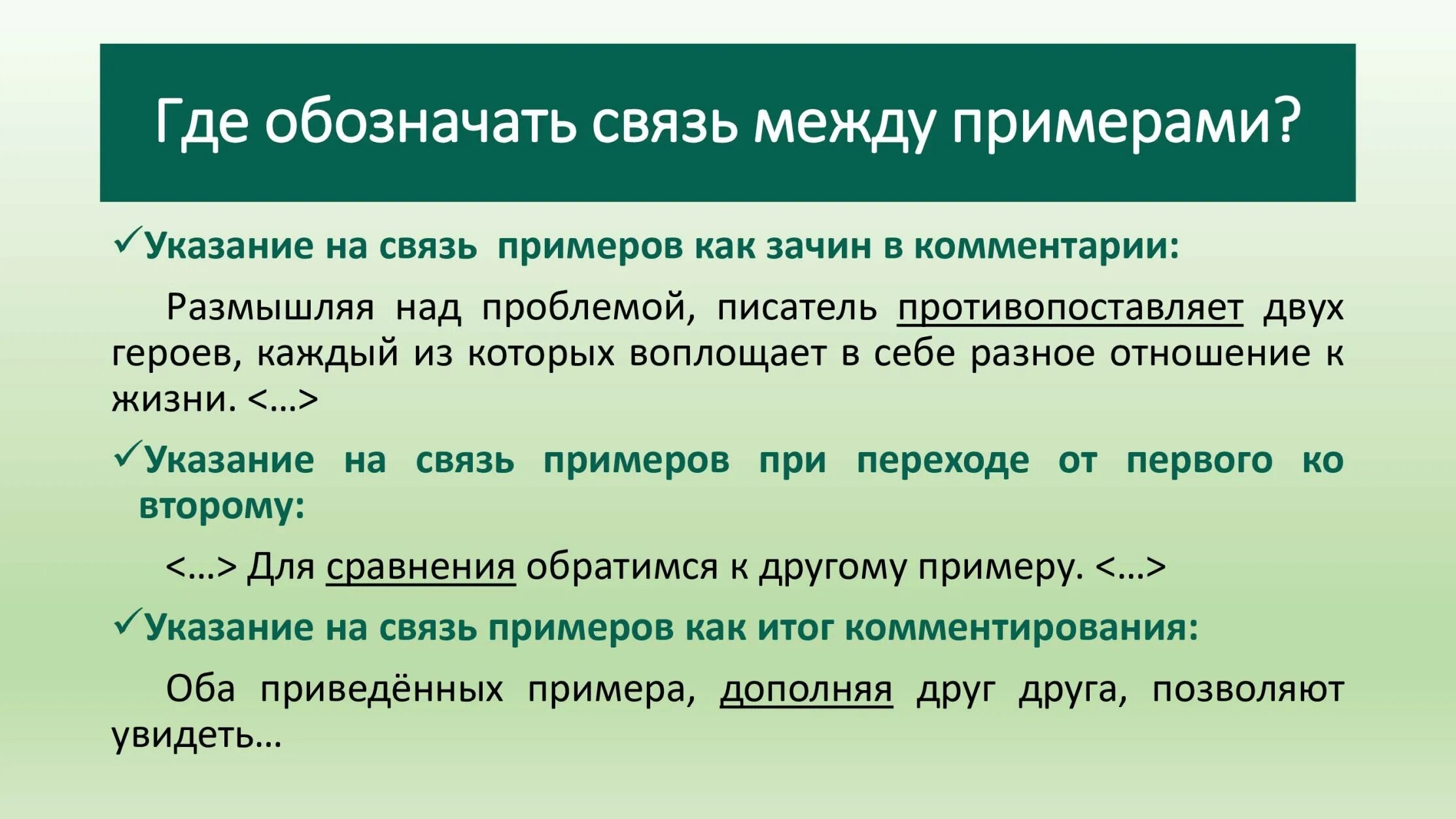 Где обозначать связь между примерами?

✓Указание на связь примеров как зачин в комментарии:

Размышляя над проблемой, писатель противопоставляет двух героев, каждый из которых воплощает в себе разное отношение к жизни. <…>

✓Указание на связь примеров при переходе от первого ко второму:

<…> Для сравнения обратимся к другому примеру. <…>

✓Указание на связь примеров как итог комментирования:

Оба приведённых примера, дополняя друг друга, позволяют увидеть…